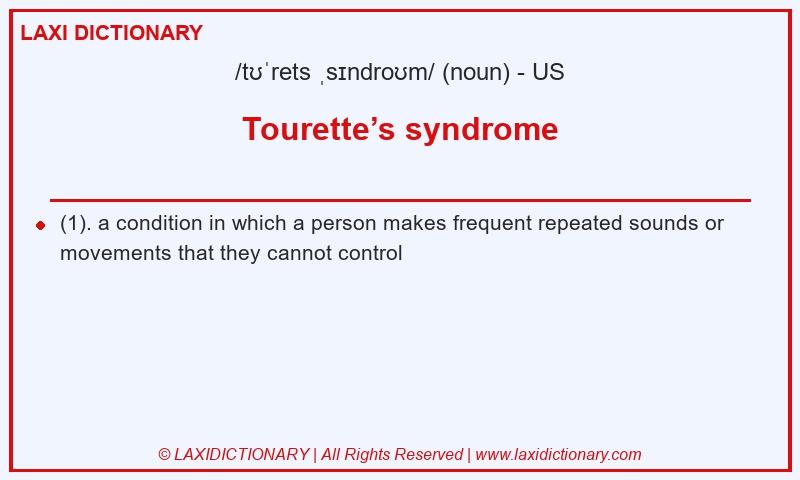 LAXI DICTIONARY

/tʊˈrets ˌsɪndroʊm/ (noun) - US

Tourette’s syndrome

(1). a condition in which a person makes frequent repeated sounds or movements that they cannot control

© LAXIDICTIONARY | All Rights Reserved | www.laxidictionary.com